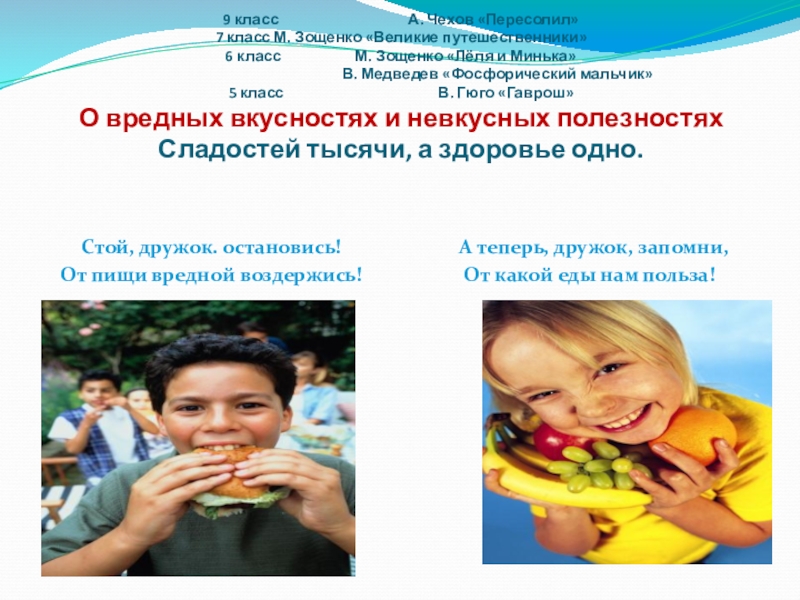 9 класс А. Чехов «Пересолил»
7 класс М. Зощенко «Великие путешественники»
6 класс М. Зощенко «Лёля и Минька»
В. Медведев «Фосфорический мальчик»
5 класс В. Гюго «Гаврош»

О вредных вкусностях и невкусных полезностях
Сладостей тысячи, а здоровье одно.

Стой, дружок. остановись!
От пищи вредной воздержись!

А теперь, дружок, запомни,
От какой еды нам польза!